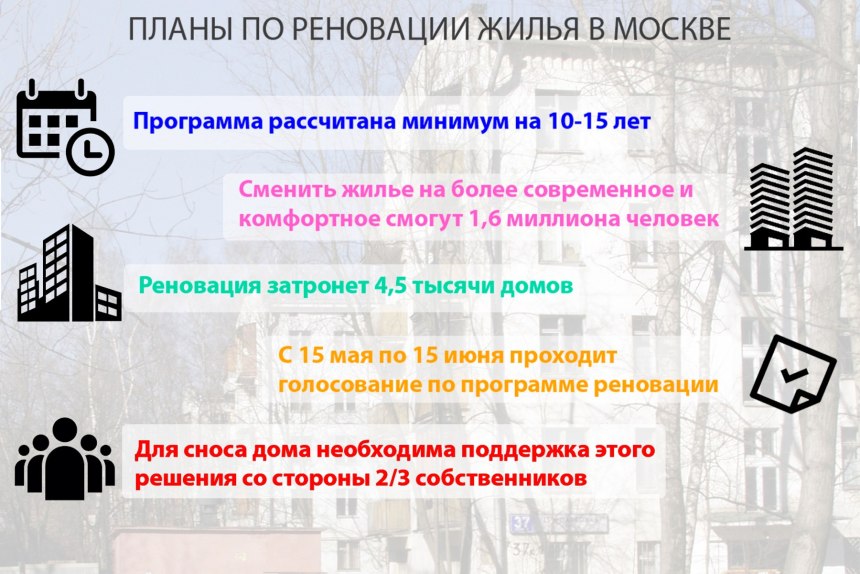 ПЛАНЫ ПО РЕНОВАЦИИ ЖИЛЬЯ В МОСКВЕ

Программа рассчитана минимум на 10-15 лет

Сменить жилье на более современное и комфортное смогут 1,6 миллиона человек

Реновация затронет 4,5 тысячи домов

С 15 мая по 15 июня проходит голосование по программе реновации

Для сноса дома необходима поддержка этого решения со стороны 2/3 собственников

37